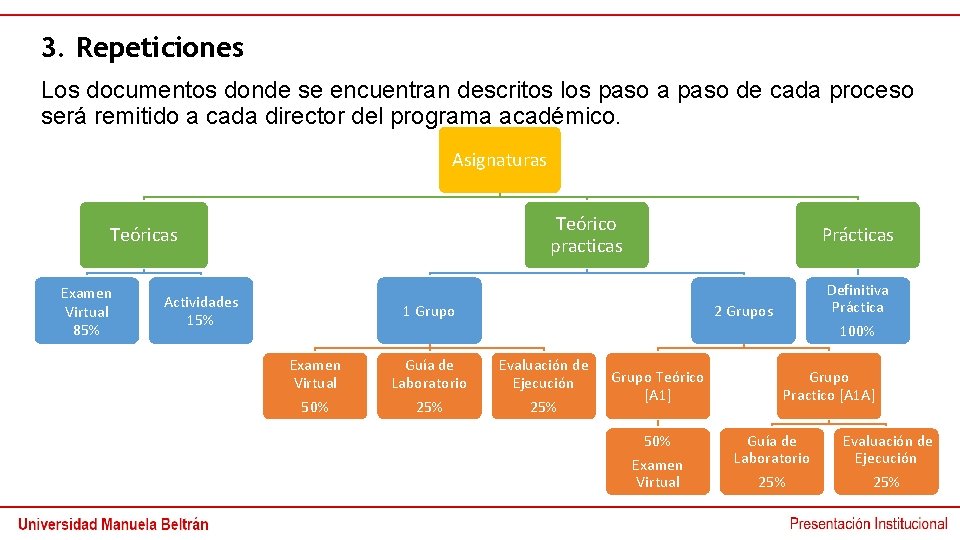 3. Repeticiones

Los documentos donde se encuentran descritos los paso a paso de cada proceso será remitido a cada director del programa académico.

Asignaturas

Teóricas

Teórico practicas

Prácticas

Examen Virtual 85%

Actividades 15%

1 Grupo

2 Grupos

Definitiva Práctica 100%

Examen Virtual 50%

Guía de Laboratorio 25%

Evaluación de Ejecución 25%

Grupo Teórico [A1]

Grupo Practico [A1A]

50% Examen Virtual

Guía de Laboratorio 25%

Evaluación de Ejecución 25%

Universidad Manuela Beltrán

Presentación Institucional